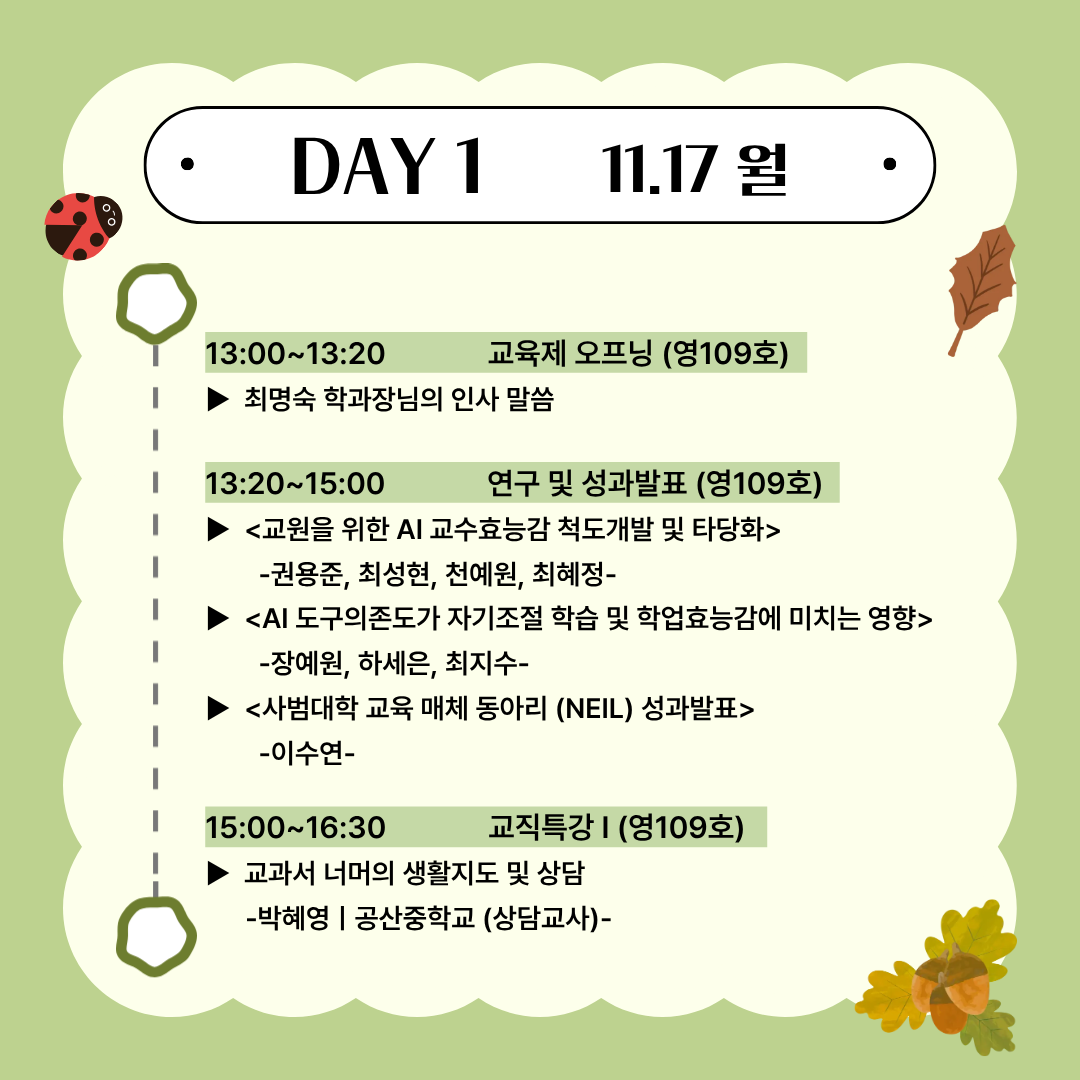 DAY 1 11.17 월

13:00~13:20 교육제 오프닝 (영109호)

▶ 최명숙 학과장님의 인사 말씀

13:20~15:00 연구 및 성과발표 (영109호)

▶ <교원을 위한 AI 교수효능감 척도개발 및 타당화>
-권용준, 최성현, 천예원, 최혜정-

▶ <AI 도구의존도가 자기조절 학습 및 학업효능감에 미치는 영향>
-장예원, 하세은, 최지수-

▶ <사범대학 교육 매체 동아리 (NEIL) 성과발표>
-이수연-

15:00~16:30 교직특강 I (영109호)

▶ 교과서 너머의 생활지도 및 상담
-박혜영 | 공산중학교 (상담교사)-